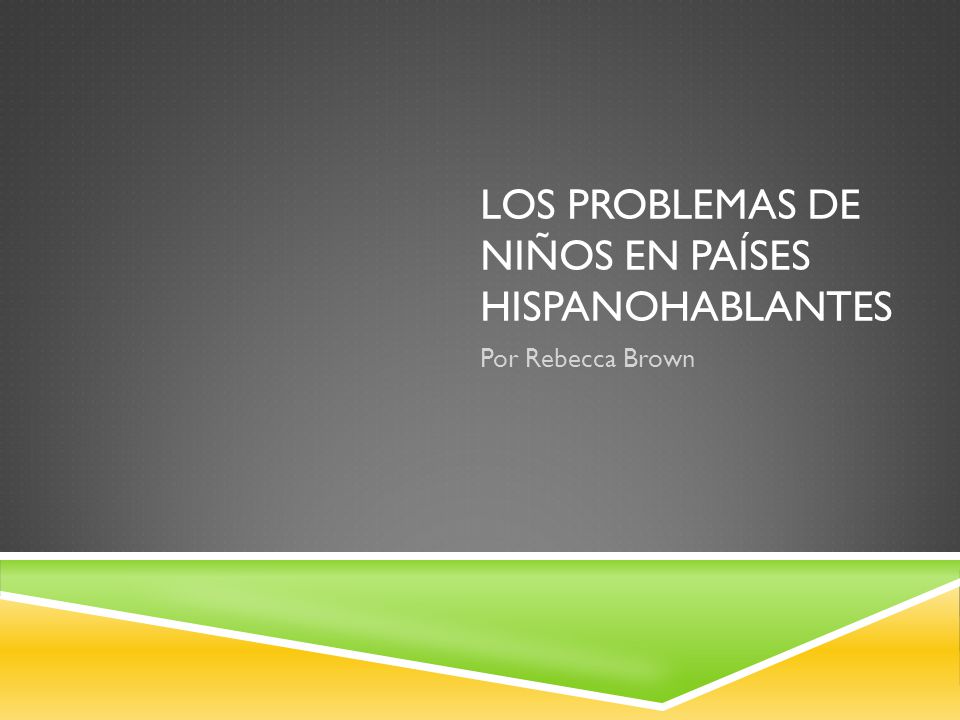 LOS PROBLEMAS DE NIÑOS EN PAÍSES HISPANOHABLANTES

Por Rebecca Brown